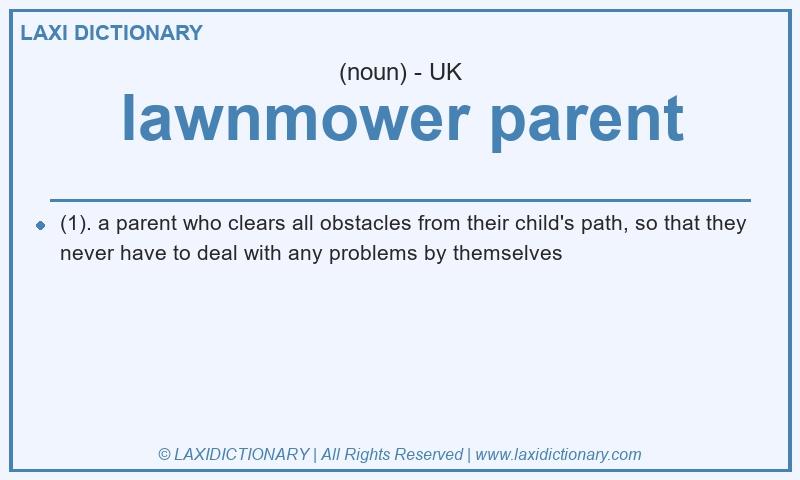 LAXI DICTIONARY

(noun) - UK

lawnmower parent

(1). a parent who clears all obstacles from their child's path, so that they never have to deal with any problems by themselves

© LAXIDICTIONARY | All Rights Reserved | www.laxidictionary.com